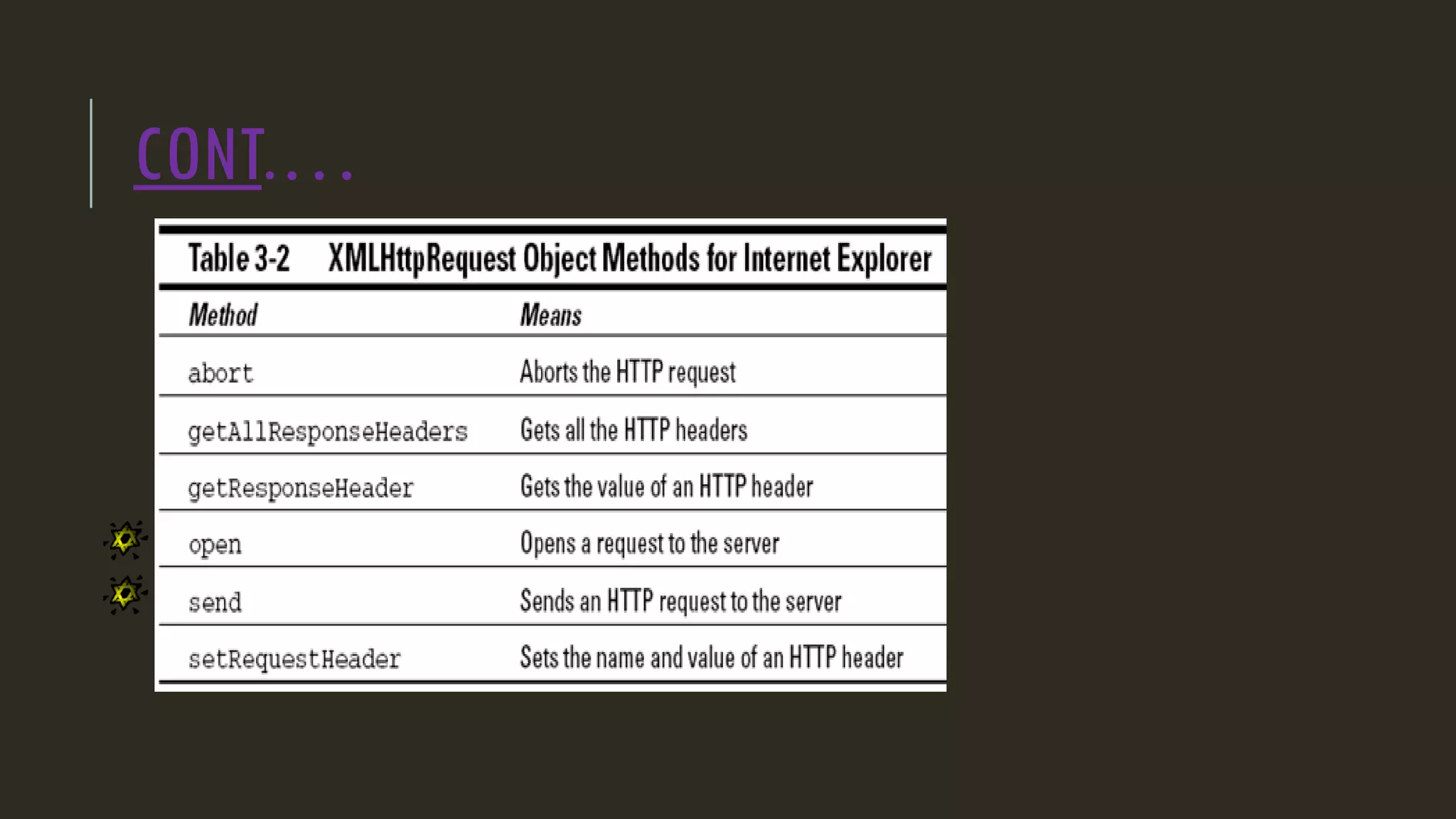 CONT....

Table 3-2 XMLHttpRequest Object Methods for Internet Explorer

| Method | Means |
|---|---|
| abort | Aborts the HTTP request |
| getAllResponseHeaders | Gets all the HTTP headers |
| getResponseHeader | Gets the value of an HTTP header |
| open | Opens a request to the server |
| send | Sends an HTTP request to the server |
| setRequestHeader | Sets the name and value of an HTTP header |